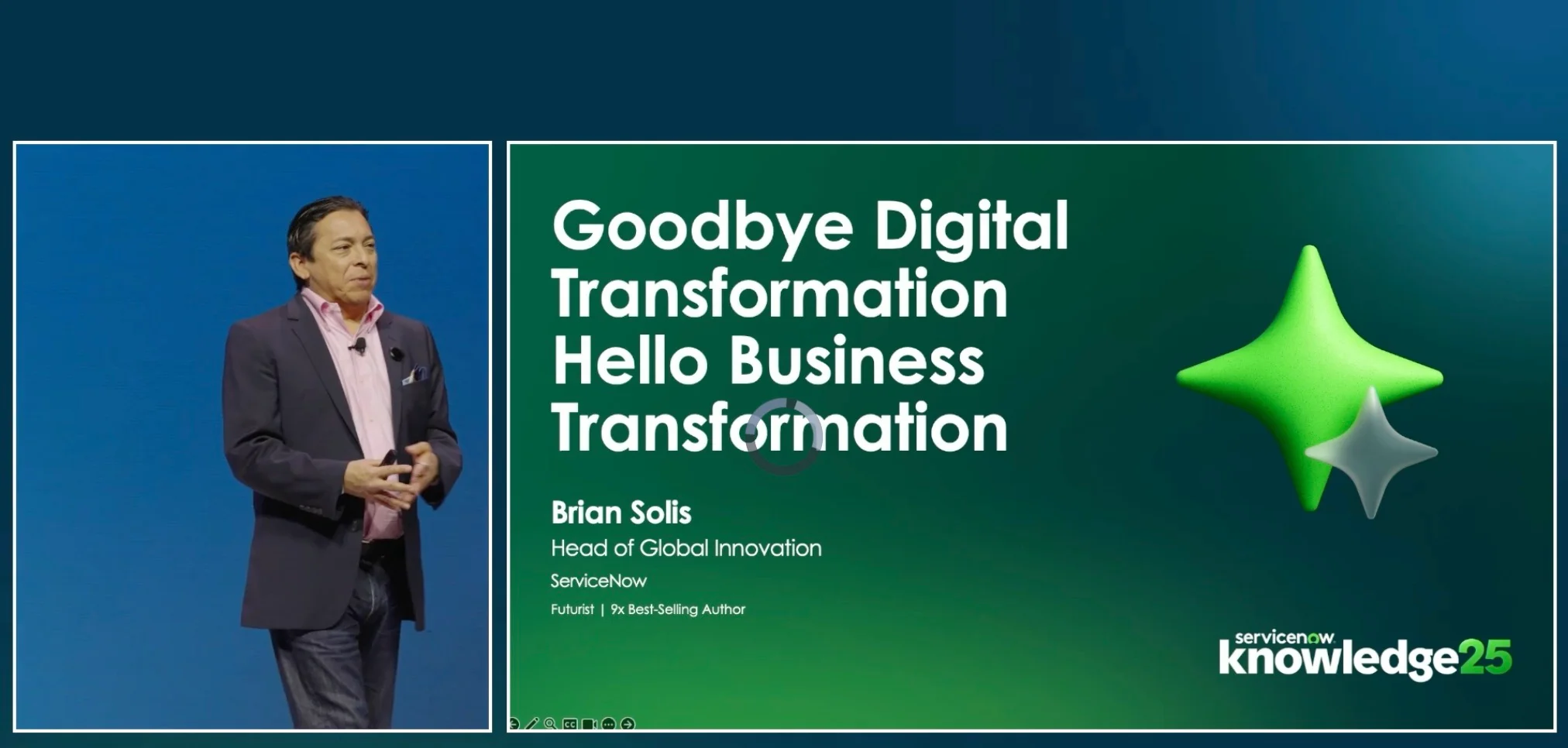 Goodbye Digital Transformation
Hello Business Transformation

Brian Solis
Head of Global Innovation
ServiceNow
Futurist | 9x Best-Selling Author

servicenow.
knowledge25